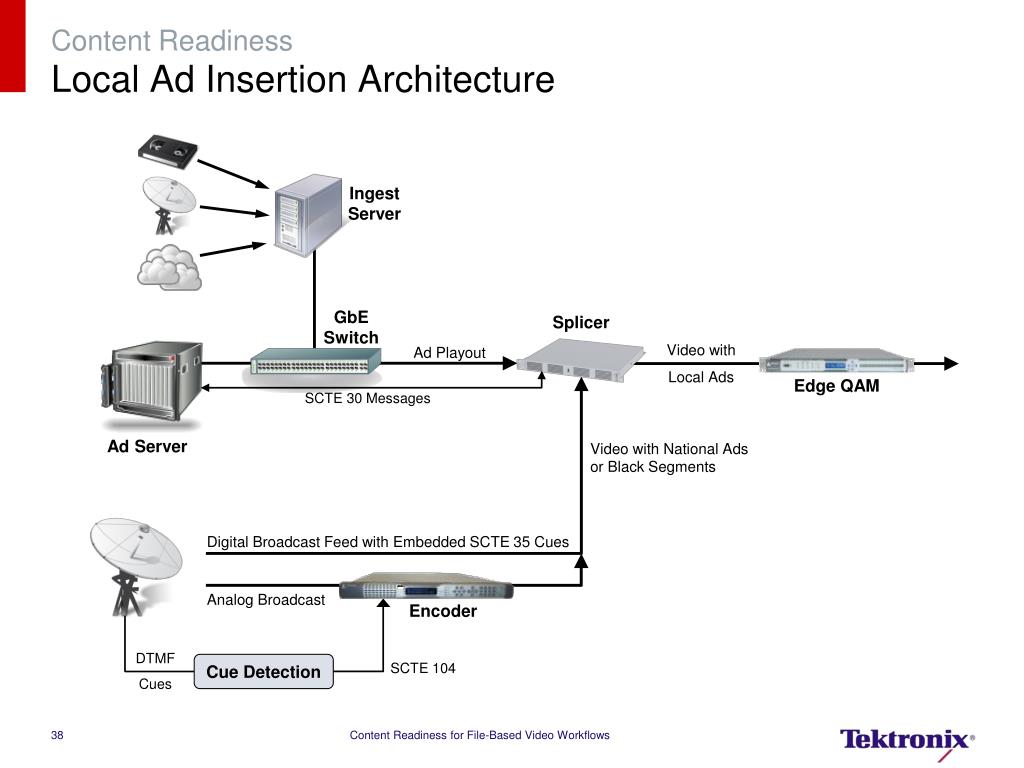 Content Readiness
Local Ad Insertion Architecture

Ingest Server

GbE Switch

Splicer

Ad Playout

Video with Local Ads

Edge QAM

SCTE 30 Messages

Ad Server

Video with National Ads or Black Segments

Digital Broadcast Feed with Embedded SCTE 35 Cues

Analog Broadcast

Encoder

DTMF Cues

Cue Detection

SCTE 104

38

Content Readiness for File-Based Video Workflows

Tektronix®